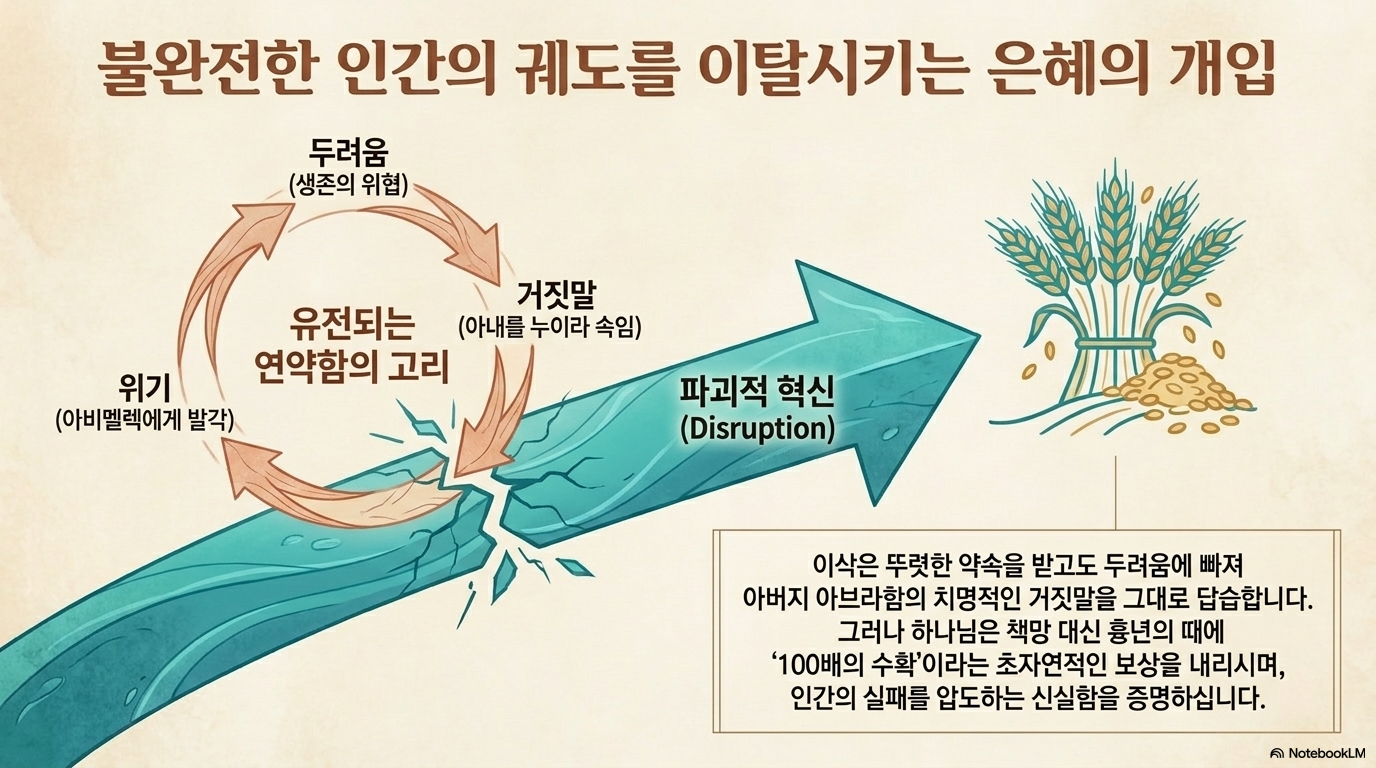 불완전한 인간의 궤도를 이탈시키는 은혜의 개입

두려움
(생존의 위협)

거짓말
(아내를 누이라 속임)

유전되는
연약함의 고리

위기
(아비멜렉에게 발각)

파괴적 혁신
(Disruption)

이삭은 뚜렷한 약속을 받고도 두려움에 빠져
아버지 아브라함의 치명적인 거짓말을 그대로 답습합니다.
그러나 하나님은 책망 대신 흉년의 때에
'100배의 수확'이라는 초자연적인 보상을 내리시며,
인간의 실패를 압도하는 신실함을 증명하십니다.

NotebookLM